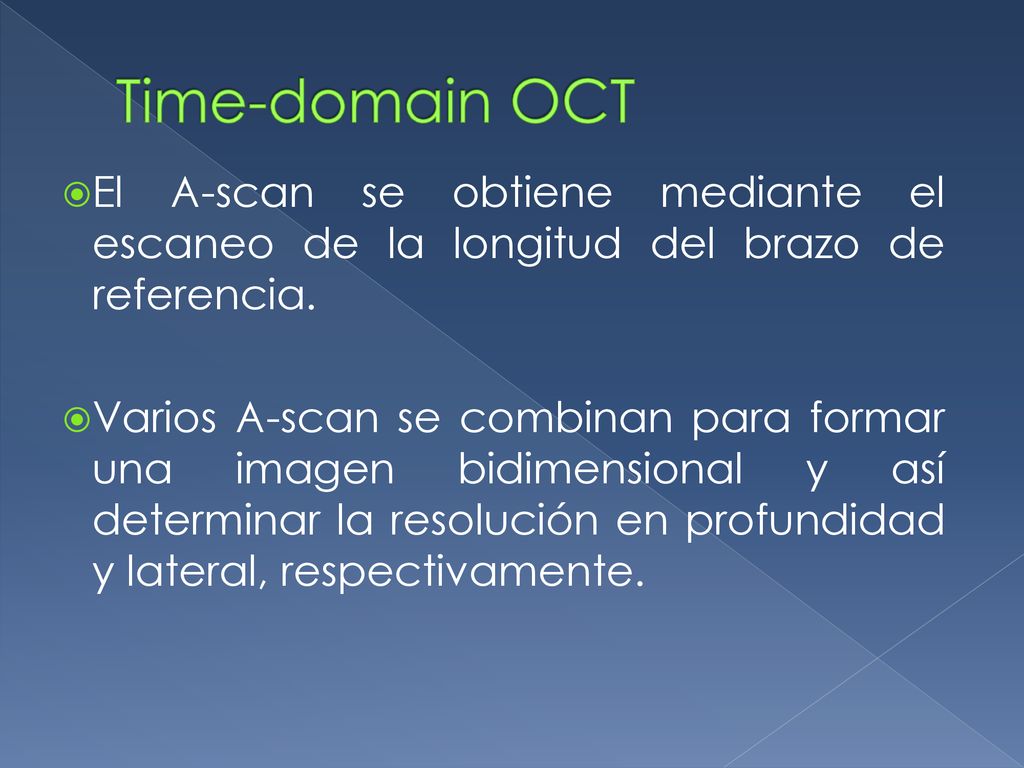 Time-domain OCT

El A-scan se obtiene mediante el escaneo de la longitud del brazo de referencia.

Varios A-scan se combinan para formar una imagen bidimensional y así determinar la resolución en profundidad y lateral, respectivamente.